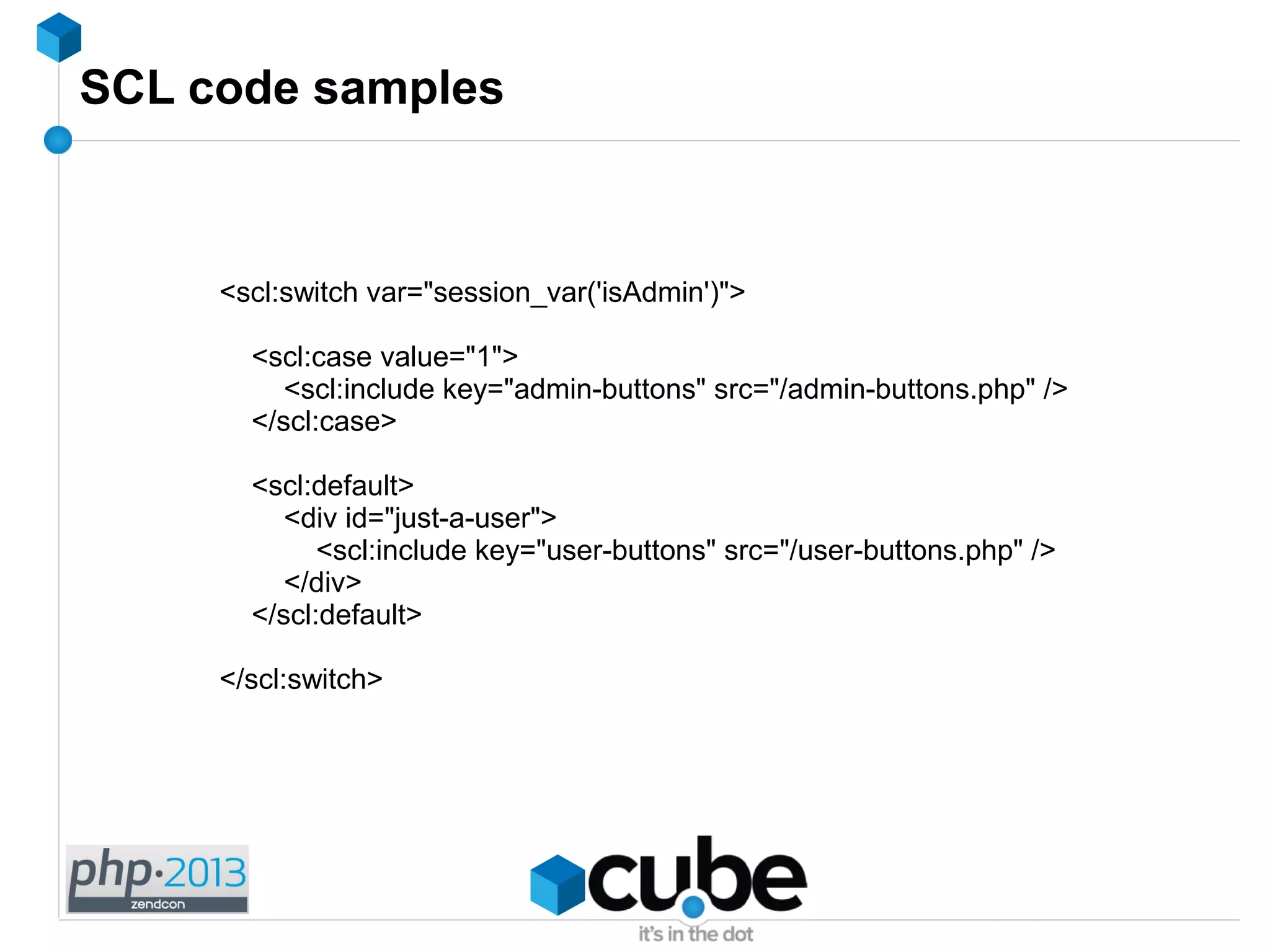 SCL code samples

<scl:switch var="session_var('isAdmin')">

<scl:case value="1">
<scl:include key="admin-buttons" src="/admin-buttons.php" />
</scl:case>

<scl:default>
<div id="just-a-user">
<scl:include key="user-buttons" src="/user-buttons.php" />
</div>
</scl:default>

</scl:switch>

php·2013
zendcon

cube
it's in the dot